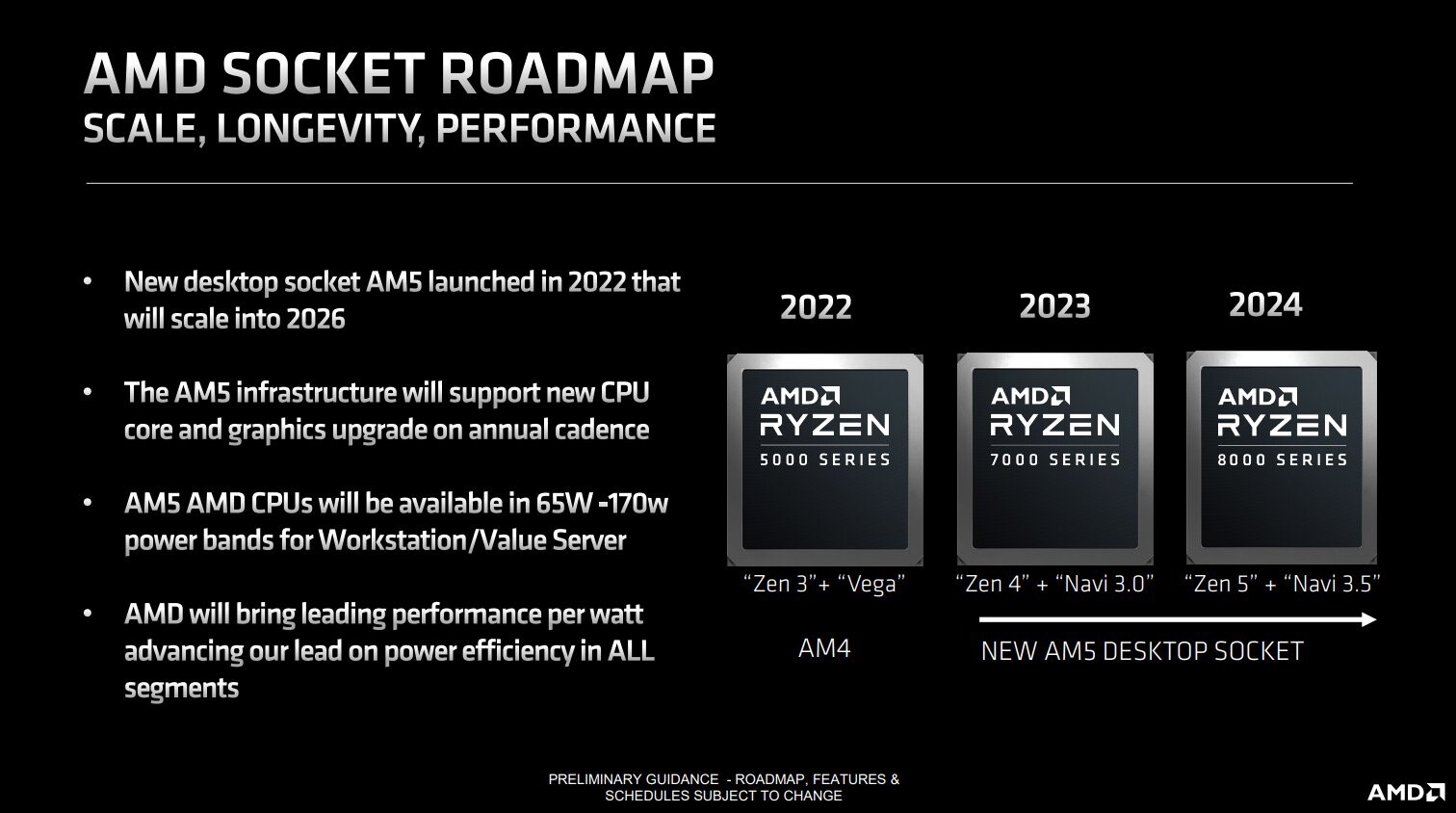 AMD SOCKET ROADMAP
SCALE, LONGEVITY, PERFORMANCE

• New desktop socket AM5 launched in 2022 that will scale into 2026

• The AM5 infrastructure will support new CPU core and graphics upgrade on annual cadence

• AM5 AMD CPUs will be available in 65W -170w power bands for Workstation/Value Server

• AMD will bring leading performance per watt advancing our lead on power efficiency in ALL segments

2022
AMD
RYZEN
5000 SERIES
"Zen 3"+ "Vega"
AM4

2023
AMD
RYZEN
7000 SERIES
"Zen 4" + "Navi 3.0"

2024
AMD
RYZEN
8000 SERIES
"Zen 5" + "Navi 3.5"

NEW AM5 DESKTOP SOCKET

PRELIMINARY GUIDANCE - ROADMAP, FEATURES & SCHEDULES SUBJECT TO CHANGE

AMD